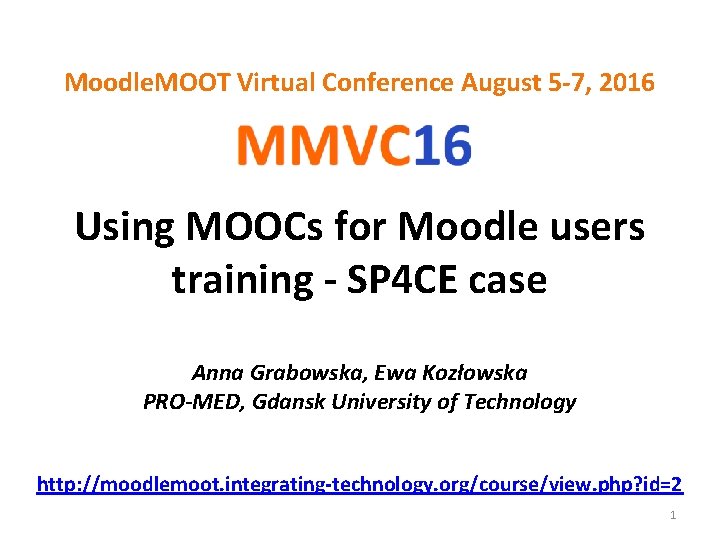 MoodleMOOT Virtual Conference August 5-7, 2016

MMVC16

Using MOOCs for Moodle users training - SP4CE case

Anna Grabowska, Ewa Kozłowska
PRO-MED, Gdansk University of Technology

http://moodlemoot.integrating-technology.org/course/view.php?id=2

1